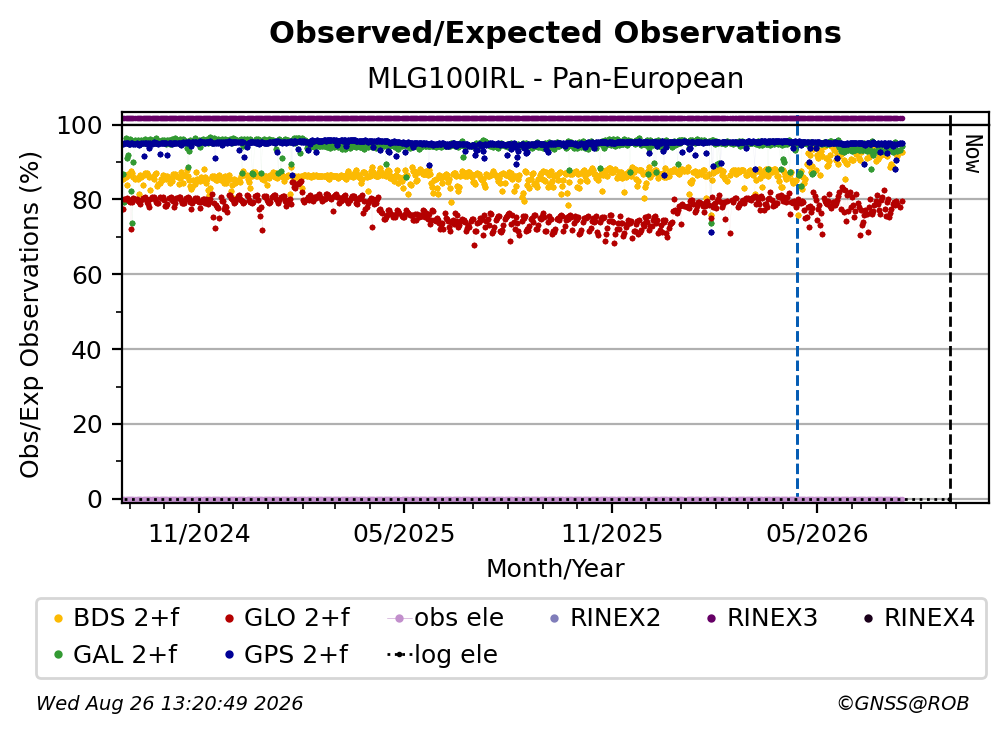 Observed/Expected Observations
MLG100IRL - Pan-European

Obs/Exp Observations (%)
100
80
60
40
20
0

Now

11/2024
05/2025
11/2025
05/2026
Month/Year

BDS 2+f
GLO 2+f
obs ele
RINEX2
RINEX3
RINEX4
GAL 2+f
GPS 2+f
log ele

Wed Aug 26 13:20:49 2026
©GNSS@ROB